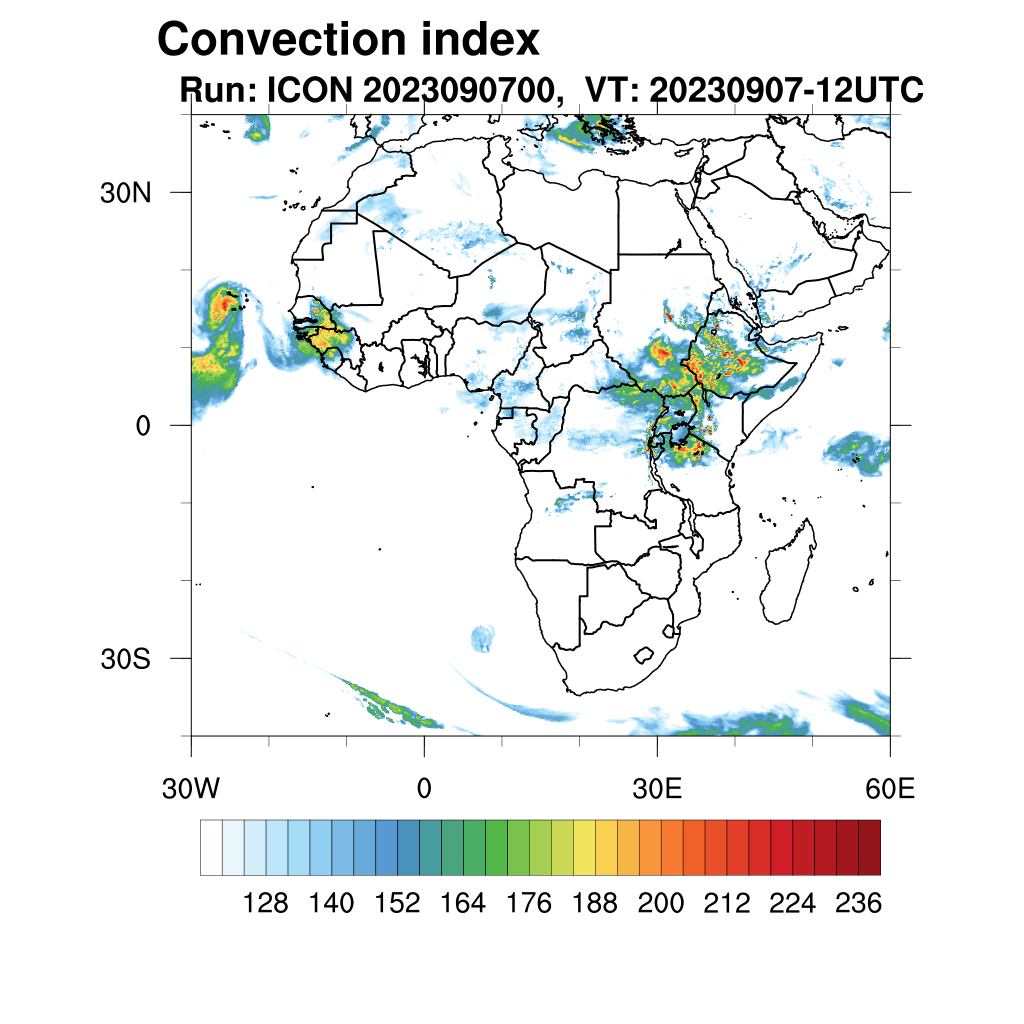 Convection index
Run: ICON 2023090700, VT: 20230907-12UTC

30N
0
30S

30W
0
30E
60E

128 140 152 164 176 188 200 212 224 236